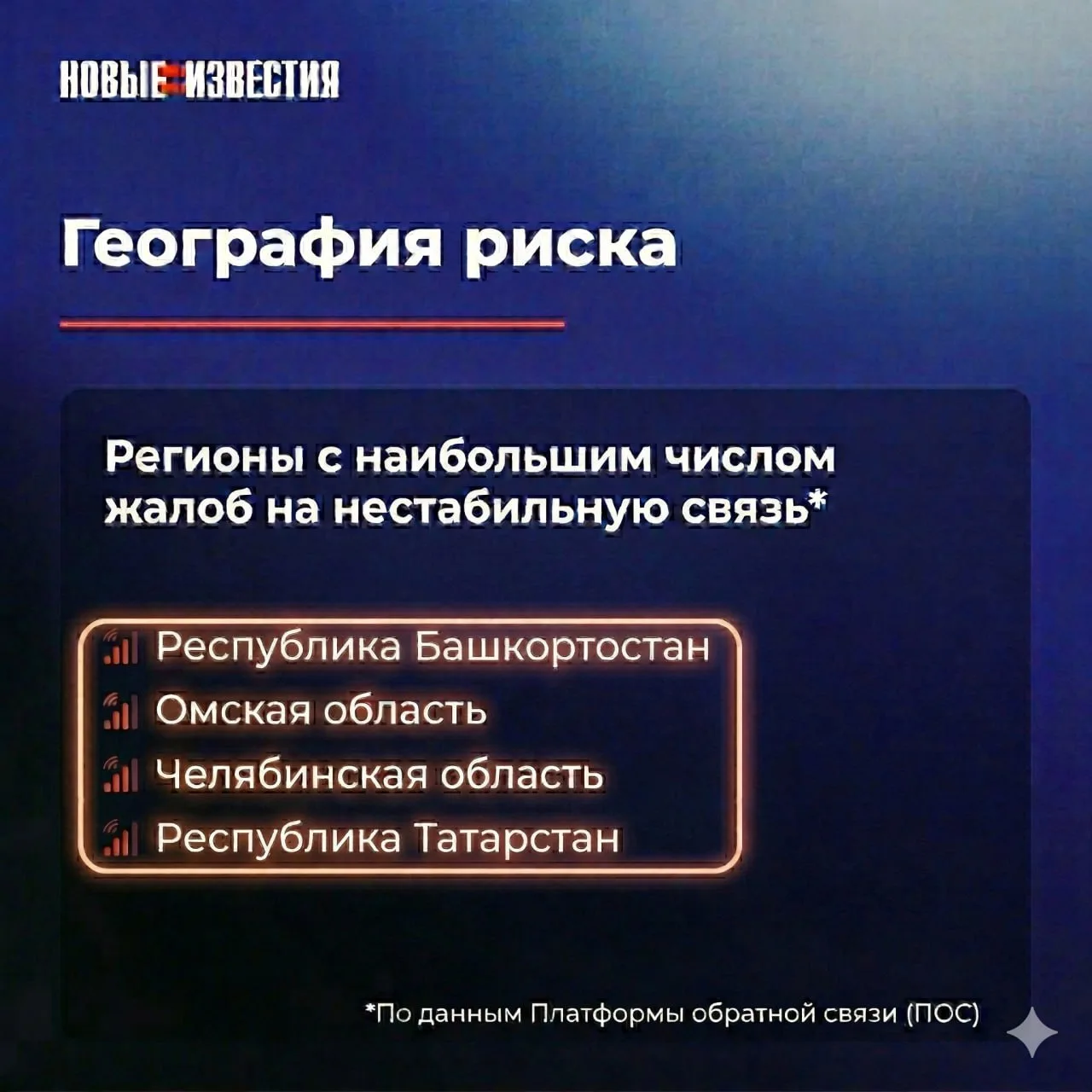 НОВЫЕ ИЗВЕСТИЯ

География риска

Регионы с наибольшим числом жалоб на нестабильную связь*

Республика Башкортостан
Омская область
Челябинская область
Республика Татарстан

*По данным Платформы обратной связи (ПОС)